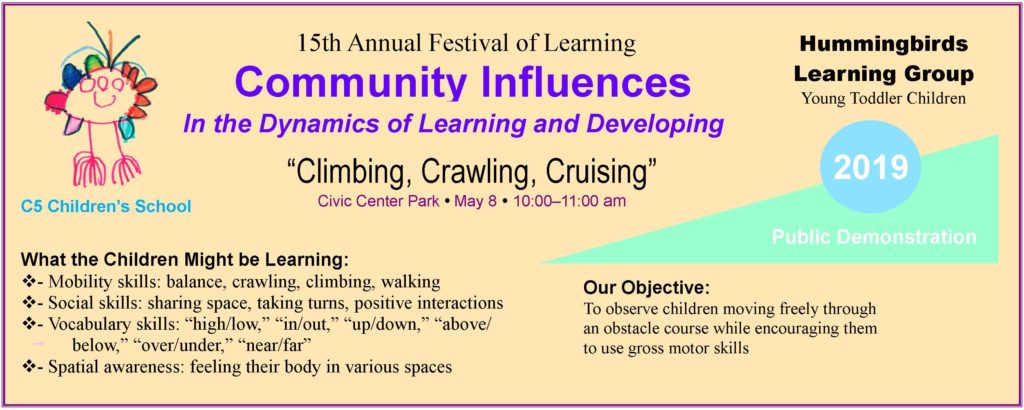 C5 Children's School

15th Annual Festival of Learning

Community Influences

In the Dynamics of Learning and Developing

"Climbing, Crawling, Cruising"

Civic Center Park • May 8 • 10:00–11:00 am

Hummingbirds Learning Group

Young Toddler Children

2019

Public Demonstration

What the Children Might be Learning:

❖- Mobility skills: balance, crawling, climbing, walking

❖- Social skills: sharing space, taking turns, positive interactions

❖- Vocabulary skills: "high/low," "in/out," "up/down," "above/below," "over/under," "near/far"

❖- Spatial awareness: feeling their body in various spaces

Our Objective:

To observe children moving freely through an obstacle course while encouraging them to use gross motor skills